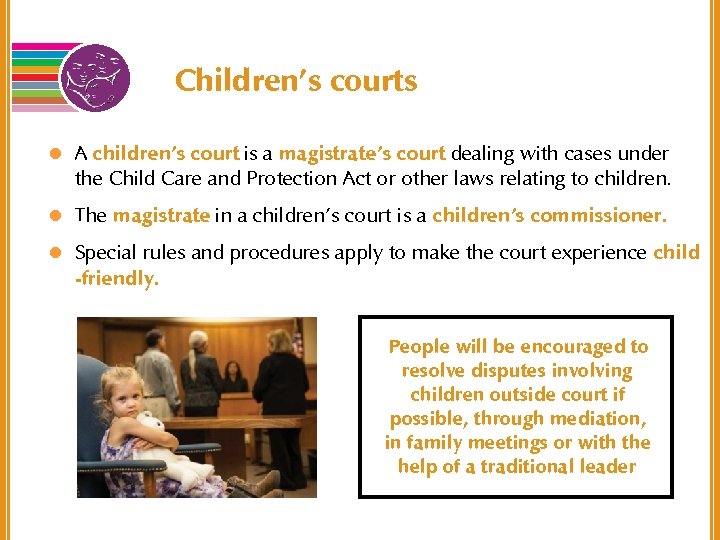 Children's courts

- A children's court is a magistrate's court dealing with cases under the Child Care and Protection Act or other laws relating to children.
- The magistrate in a children's court is a children's commissioner.
- Special rules and procedures apply to make the court experience child -friendly.

People will be encouraged to resolve disputes involving children outside court if possible, through mediation, in family meetings or with the help of a traditional leader